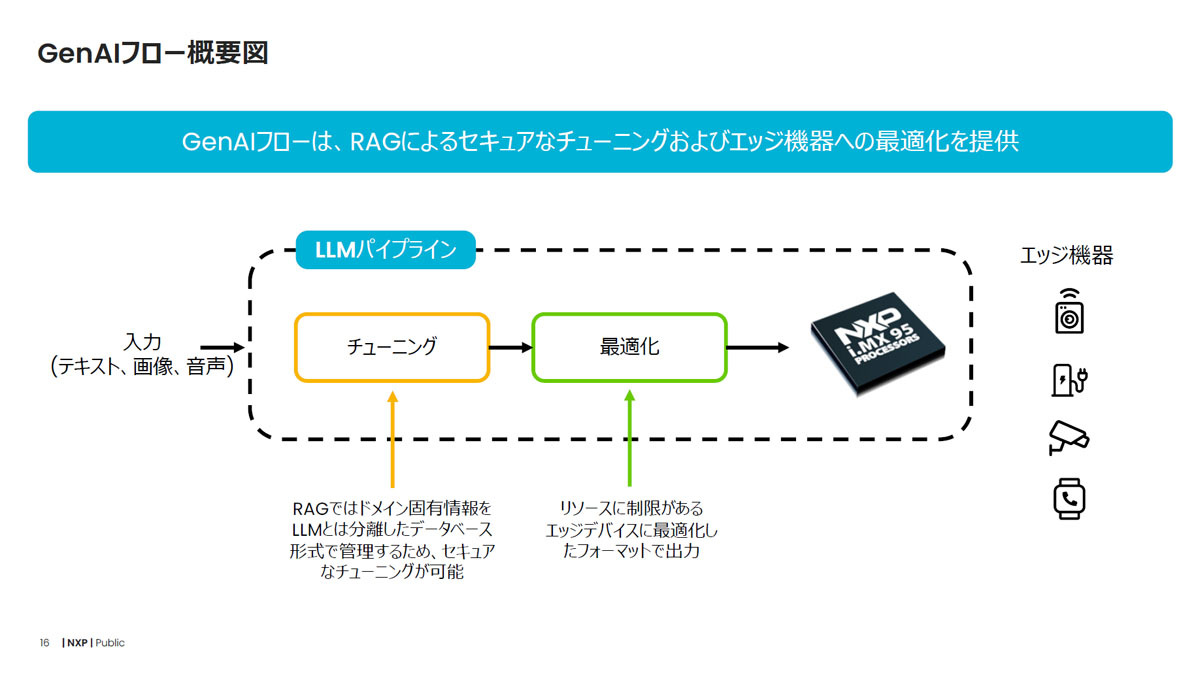 GenAIフロー概要図

GenAIフローは、RAGによるセキュアなチューニングおよびエッジ機器への最適化を提供

LLMパイプライン

入力
(テキスト、画像、音声)

チューニング

最適化

NXP
i.MX 95
PROCESSORS

エッジ機器

RAGではドメイン固有情報をLLMとは分離したデータベース形式で管理するため、セキュアなチューニングが可能

リソースに制限があるエッジデバイスに最適化したフォーマットで出力

16 | NXP | Public